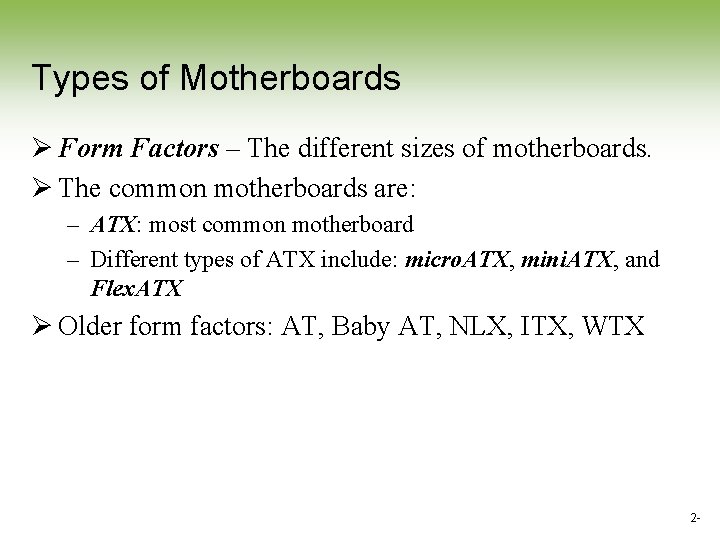 Types of Motherboards

➢ Form Factors – The different sizes of motherboards.

➢ The common motherboards are:

– ATX: most common motherboard

– Different types of ATX include: microATX, miniATX, and FlexATX

➢ Older form factors: AT, Baby AT, NLX, ITX, WTX

2-